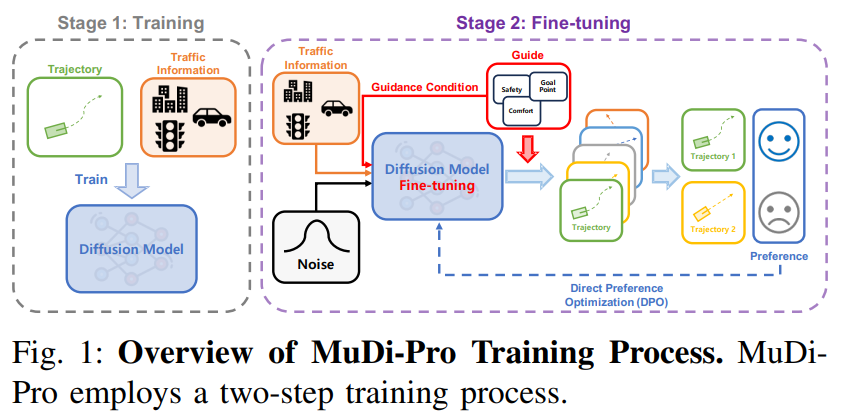 Stage 1: Training

Trajectory

Traffic Information

Train

Diffusion Model

Stage 2: Fine-tuning

Traffic Information

Guidance Condition

Guide

Safety

Goal Point

Comfort

Diffusion Model Fine-tuning

Noise

Trajectory

Trajectory 1

Trajectory 2

Preference

Direct Preference Optimization (DPO)

Fig. 1: **Overview of MuDi-Pro Training Process.** MuDi-Pro employs a two-step training process.